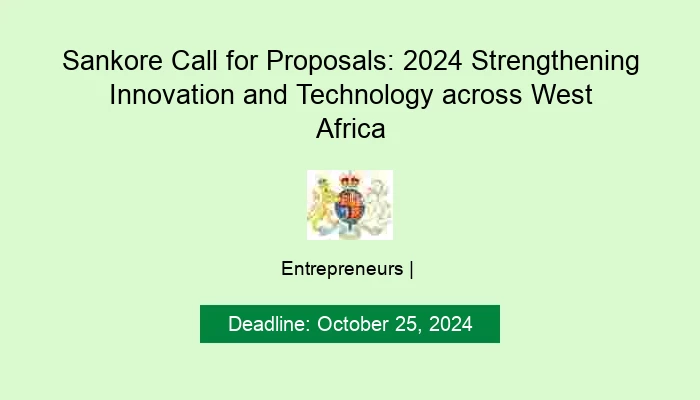 Sankore Call for Proposals: 2024 Strengthening Innovation and Technology across West Africa

Entrepreneurs |

Deadline: October 25, 2024